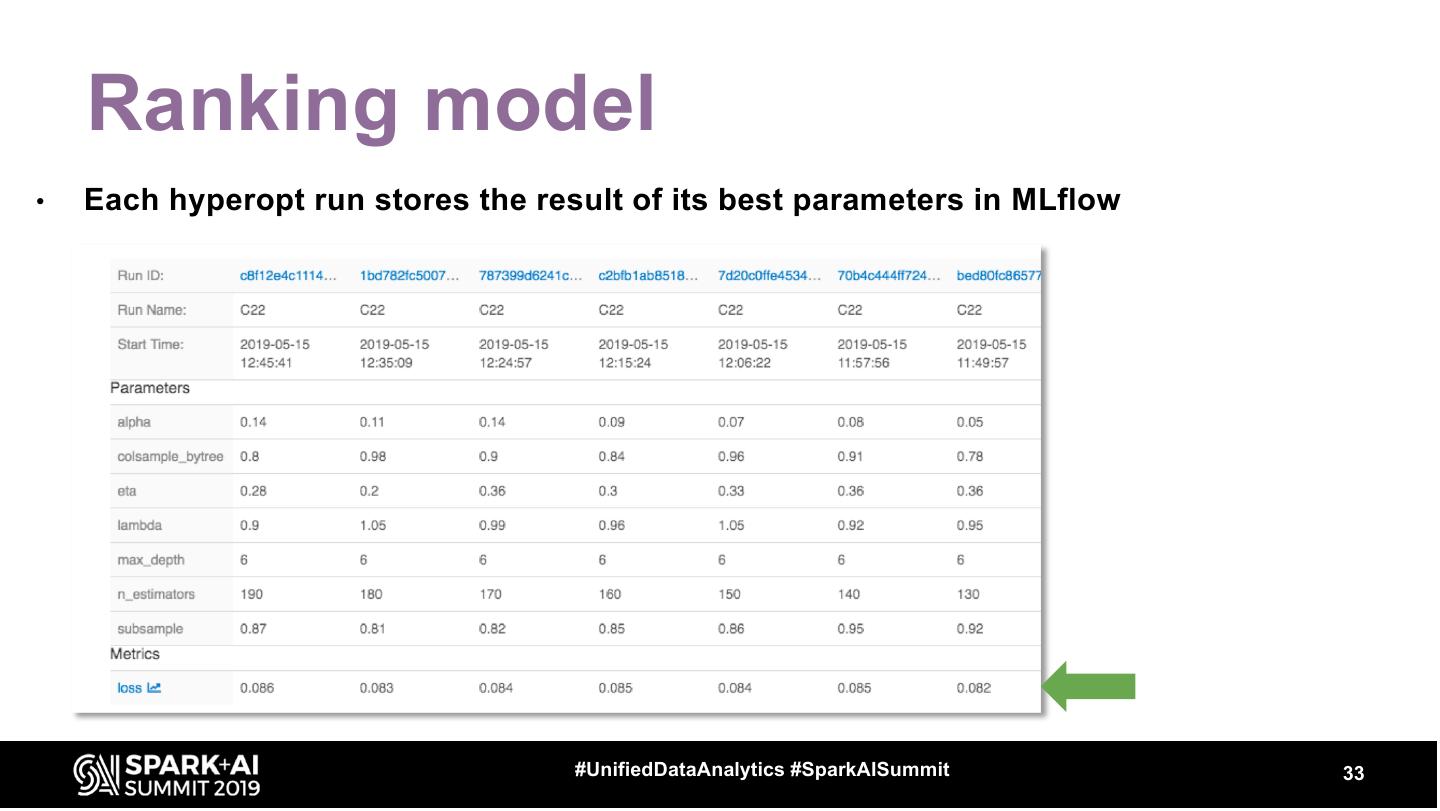 Ranking model

• Each hyperopt run stores the result of its best parameters in MLflow

| Run ID: | c8f12e4c1114... | 1bd782fc5007... | 787399d6241c... | c2bfb1ab8518... | 7d20c0ffe4534... | 70b4c444ff724... | bed80fc86577 |
|---|---|---|---|---|---|---|---|
| Run Name: | C22 | C22 | C22 | C22 | C22 | C22 | C22 |
| Start Time: | 2019-05-15 12:45:41 | 2019-05-15 12:35:09 | 2019-05-15 12:24:57 | 2019-05-15 12:15:24 | 2019-05-15 12:06:22 | 2019-05-15 11:57:56 | 2019-05-15 11:49:57 |
| Parameters | | | | | | | |
| alpha | 0.14 | 0.11 | 0.14 | 0.09 | 0.07 | 0.08 | 0.05 |
| colsample_bytree | 0.8 | 0.98 | 0.9 | 0.84 | 0.96 | 0.91 | 0.78 |
| eta | 0.28 | 0.2 | 0.36 | 0.3 | 0.33 | 0.36 | 0.36 |
| lambda | 0.9 | 1.05 | 0.99 | 0.96 | 1.05 | 0.92 | 0.95 |
| max_depth | 6 | 6 | 6 | 6 | 6 | 6 | 6 |
| n_estimators | 190 | 180 | 170 | 160 | 150 | 140 | 130 |
| subsample | 0.87 | 0.81 | 0.82 | 0.85 | 0.86 | 0.95 | 0.92 |
| Metrics | | | | | | | |
| loss | 0.086 | 0.083 | 0.084 | 0.085 | 0.084 | 0.085 | 0.082 |

SPARK+AI SUMMIT 2019

#UnifiedDataAnalytics #SparkAISummit

33